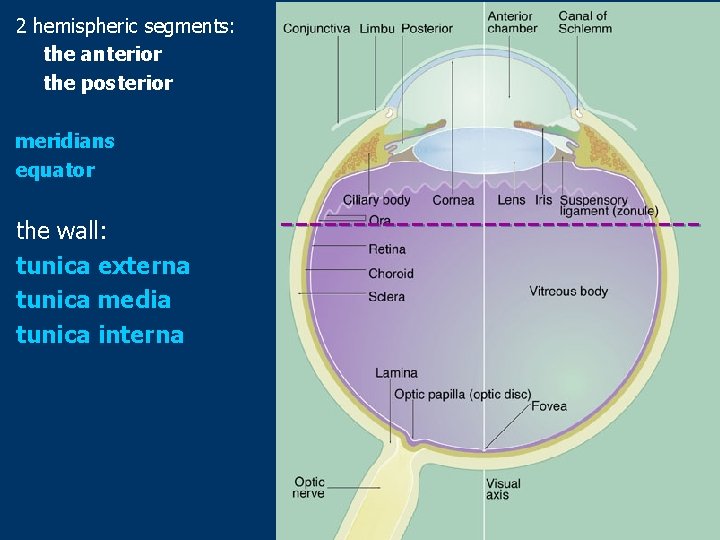 2 hemispheric segments:
the anterior
the posterior

meridians
equator

the wall:
tunica externa
tunica media
tunica interna

Conjunctiva Limbu Posterior
Anterior chamber
Canal of Schlemm
Ciliary body
Cornea
Lens
Iris
Suspensory ligament (zonule)
Ora
Retina
Choroid
Sclera
Vitreous body
Lamina
Optic papilla (optic disc)
Fovea
Optic nerve
Visual axis